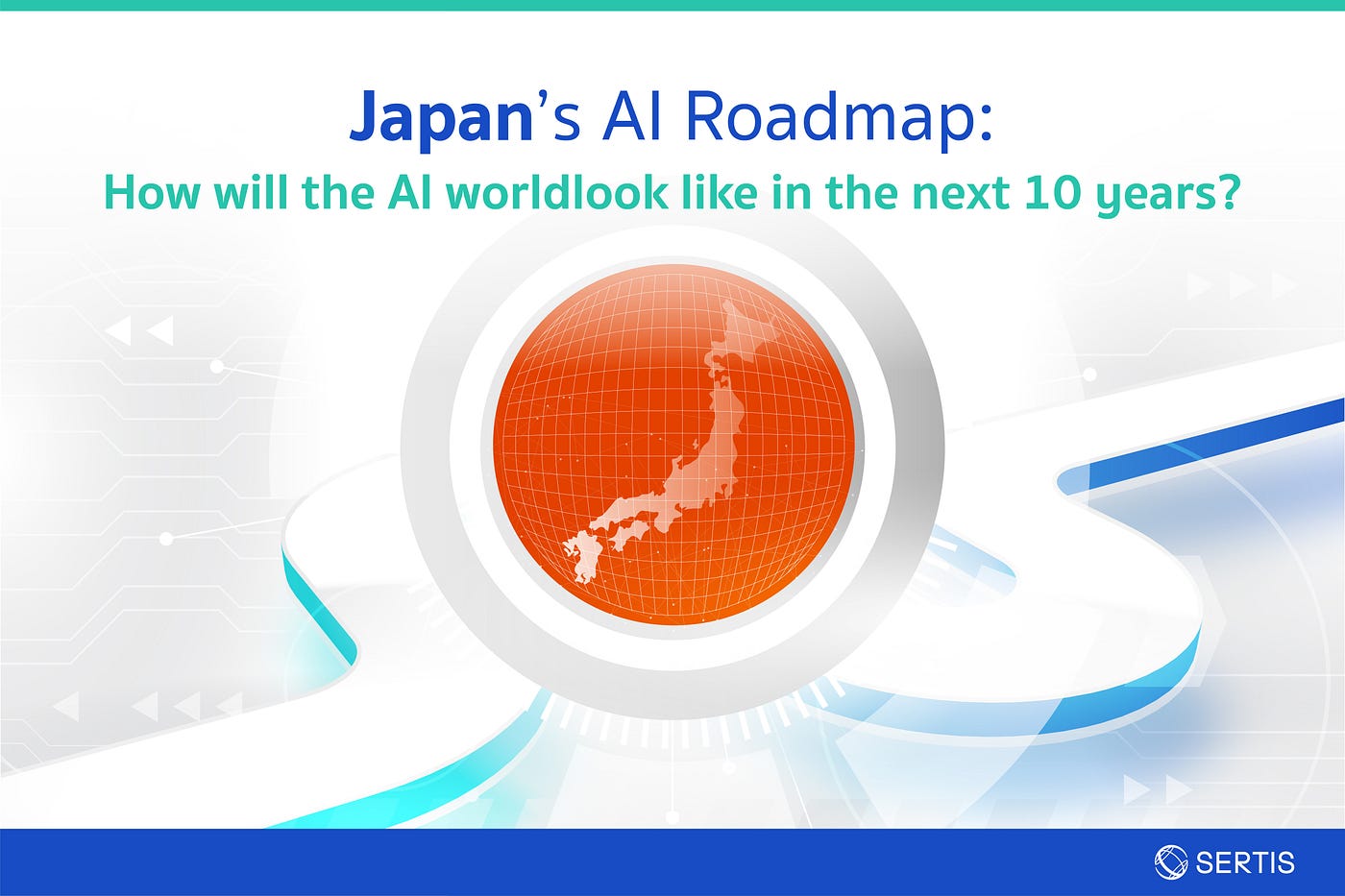 Japan's AI Roadmap:
How will the AI worldlook like in the next 10 years?

SERTIS